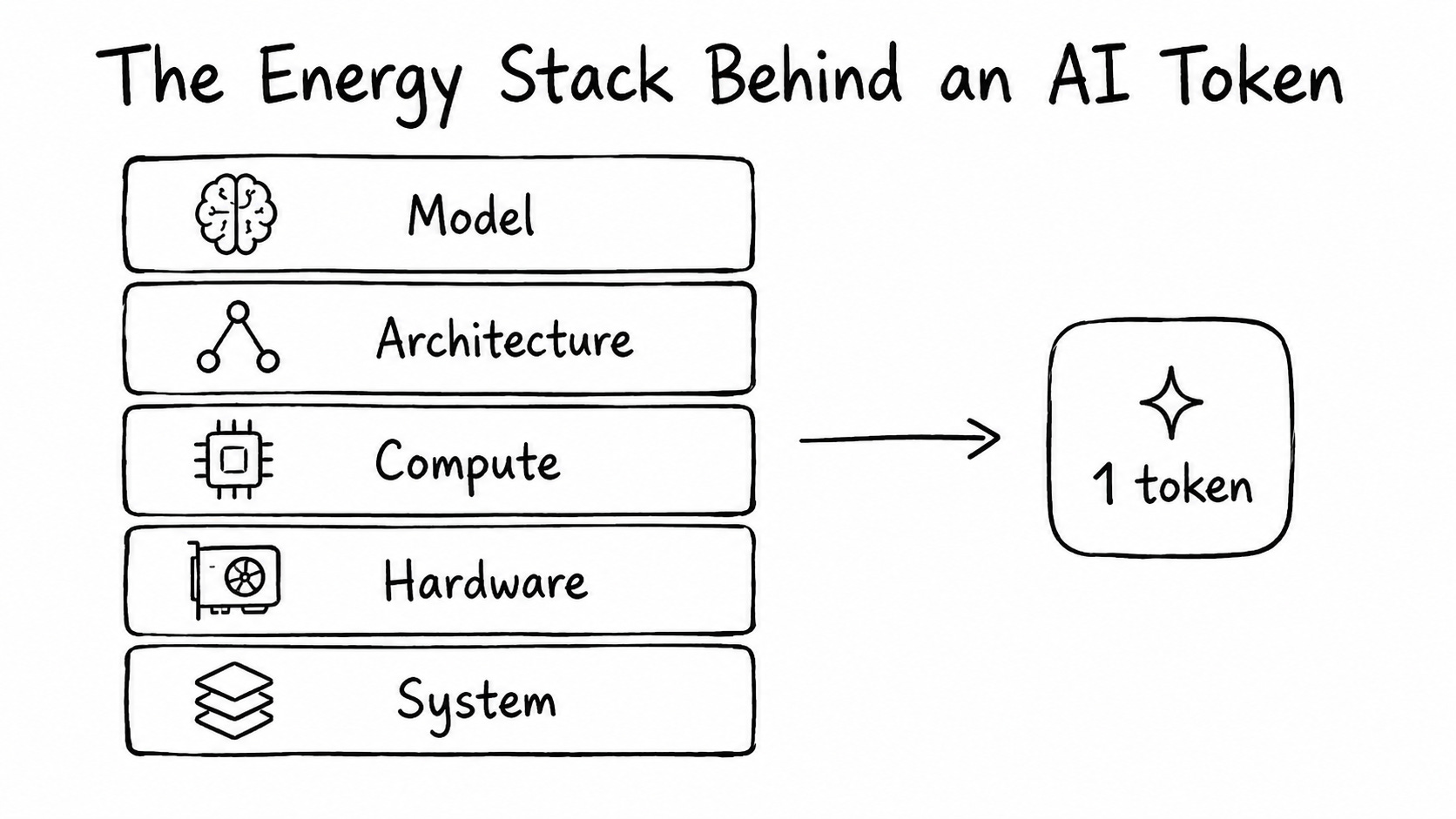 The Energy Stack Behind an AI Token

Model

Architecture

Compute

Hardware

System

1 token